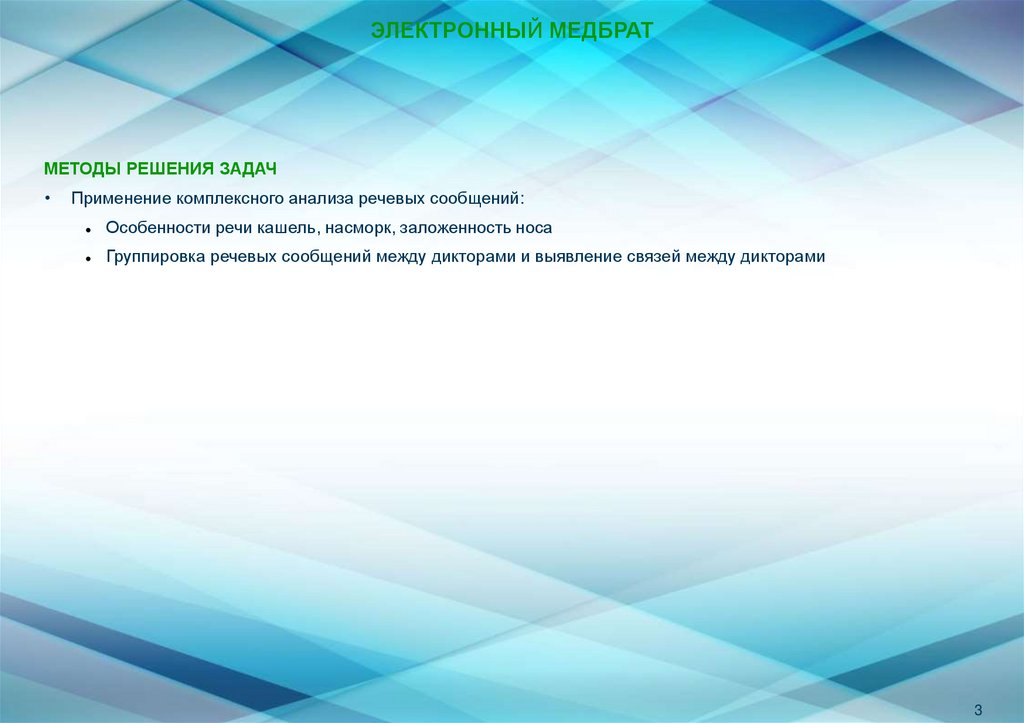 ЭЛЕКТРОННЫЙ МЕДБРАТ

МЕТОДЫ РЕШЕНИЯ ЗАДАЧ

• Применение комплексного анализа речевых сообщений:

• Особенности речи кашель, насморк, заложенность носа

• Группировка речевых сообщений между дикторами и выявление связей между дикторами

3